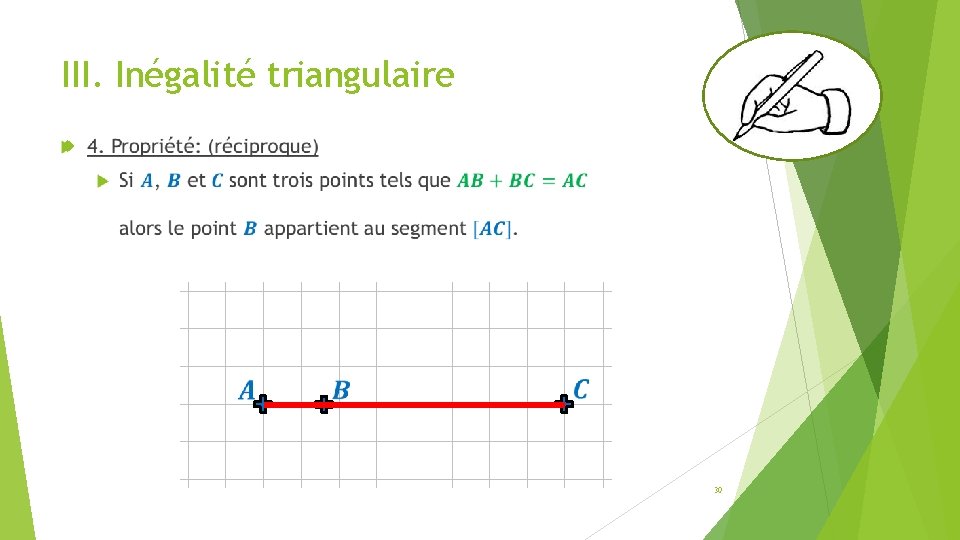 III. Inégalité triangulaire

4. Propriété: (réciproque)

Si $A$, $B$ et $C$ sont trois points tels que $AB + BC = AC$

alors le point $B$ appartient au segment $[AC]$.

$A$ $B$ $C$

30